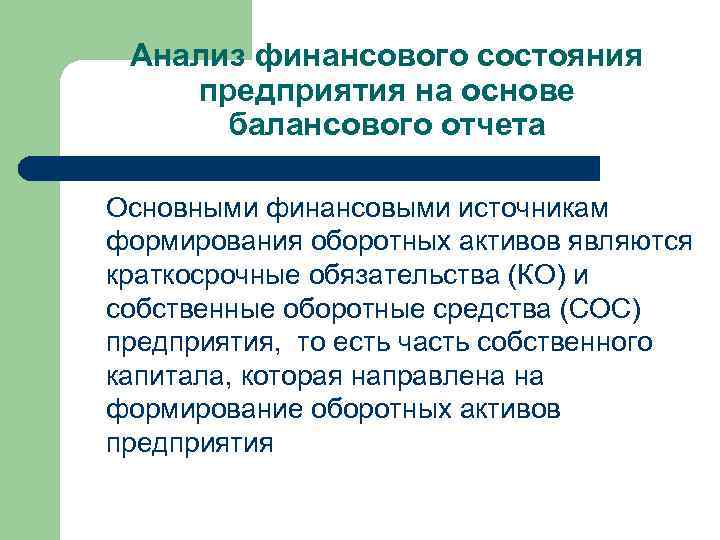 Анализ финансового состояния предприятия на основе балансового отчета

Основными финансовыми источникам формирования оборотных активов являются краткосрочные обязательства (КО) и собственные оборотные средства (СОС) предприятия,  то есть часть собственного капитала, которая направлена на формирование оборотных активов предприятия